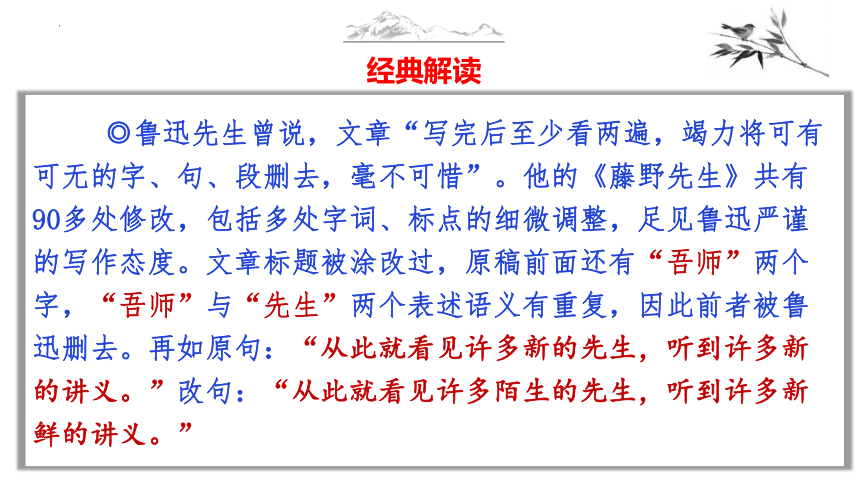 经典解读

◎鲁迅先生曾说，文章“写完后至少看两遍，竭力将可有可无的字、句、段删去，毫不可惜”。他的《藤野先生》共有90多处修改，包括多处字词、标点的细微调整，足见鲁迅严谨的写作态度。文章标题被涂改过，原稿前面还有“吾师”两个字，“吾师”与“先生”两个表述语义有重复，因此前者被鲁迅删去。再如原句：“从此就看见许多新的先生，听到许多新的讲义。”改句：“从此就看见许多陌生的先生，听到许多新鲜的讲义。”